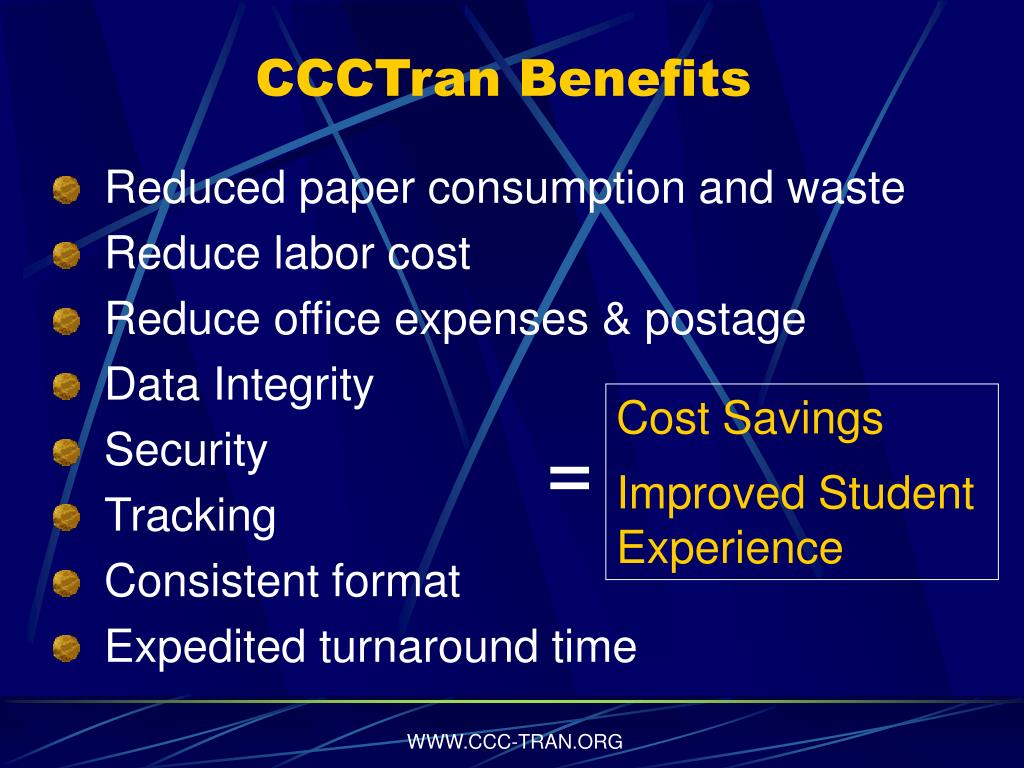 CCCTran Benefits

Reduced paper consumption and waste
Reduce labor cost
Reduce office expenses & postage
Data Integrity
Security
Tracking
Consistent format
Expedited turnaround time

=

Cost Savings
Improved Student Experience

WWW.CCC-TRAN.ORG